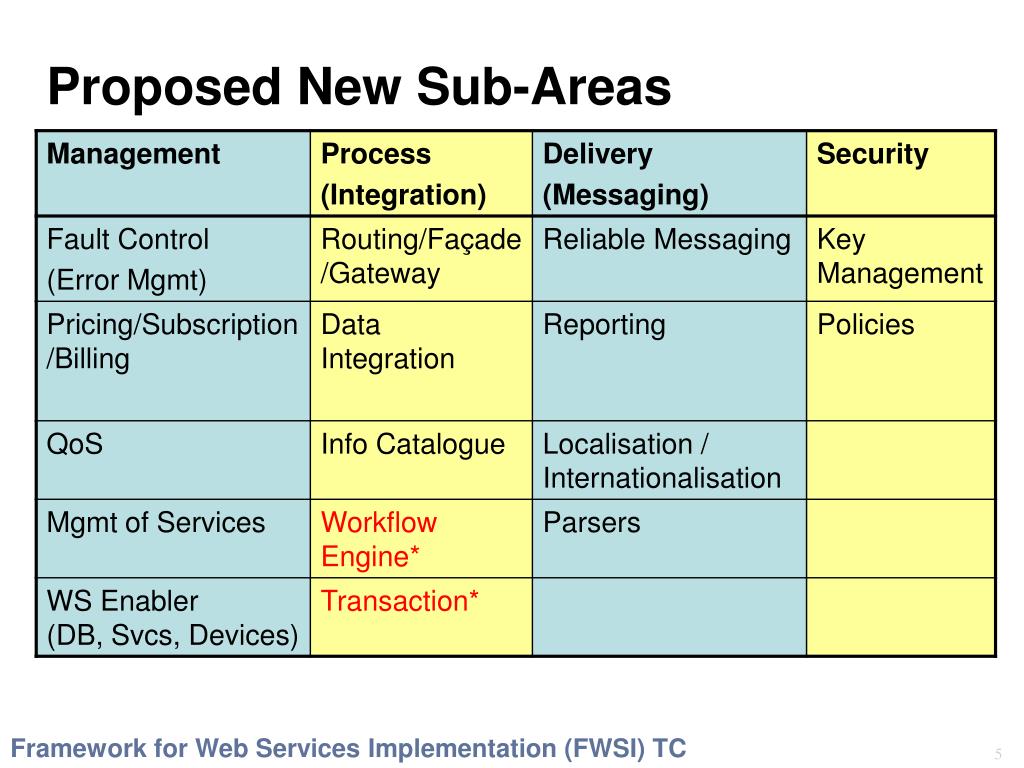 Proposed New Sub-Areas

| Management | Process (Integration) | Delivery (Messaging) | Security |
|---|---|---|---|
| Fault Control (Error Mgmt) | Routing/Façade /Gateway | Reliable Messaging | Key Management |
| Pricing/Subscription /Billing | Data Integration | Reporting | Policies |
| QoS | Info Catalogue | Localisation / Internationalisation | |
| Mgmt of Services | Workflow Engine* | Parsers | |
| WS Enabler (DB, Svcs, Devices) | Transaction* | | |

Framework for Web Services Implementation (FWSI) TC

5